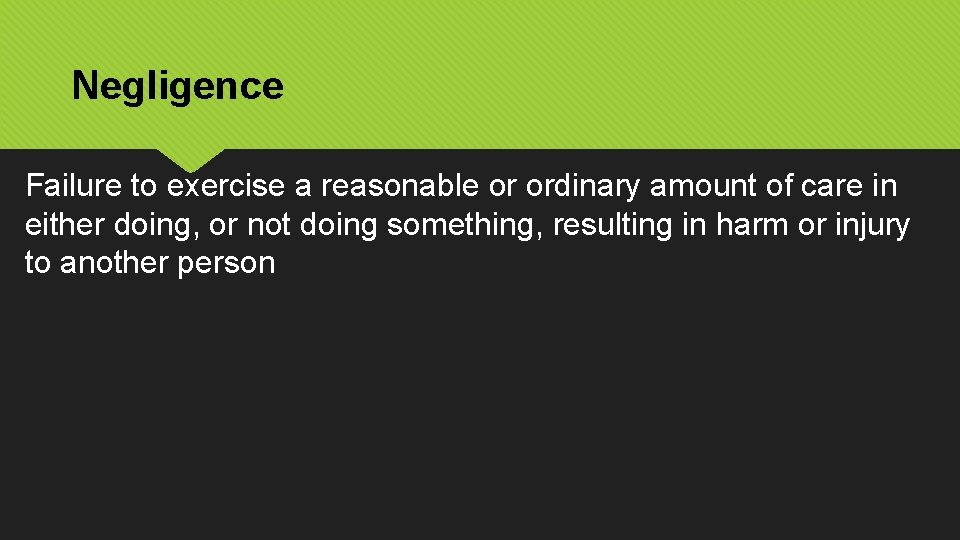 Negligence

Failure to exercise a reasonable or ordinary amount of care in either doing, or not doing something, resulting in harm or injury to another person